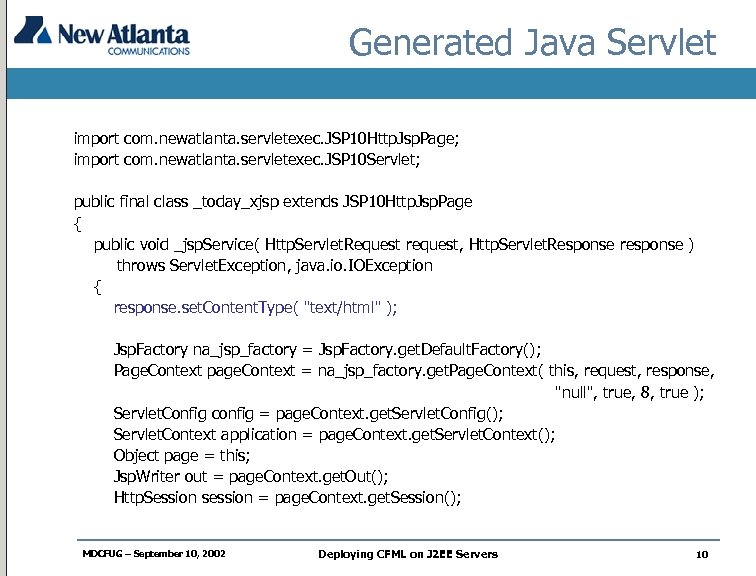 New Atlanta
COMMUNICATIONS

Generated Java Servlet

import com.newatlanta.servletexec.JSP10HttpJspPage;
import com.newatlanta.servletexec.JSP10Servlet;

public final class _today_xjsp extends JSP10HttpJspPage
{
public void _jspService( HttpServletRequest request, HttpServletResponse response )
throws ServletException, java.io.IOException
{
response.setContentType( "text/html" );

JspFactory na_jsp_factory = JspFactory.getDefaultFactory();
PageContext pageContext = na_jsp_factory.getPageContext( this, request, response,
"null", true, 8, true );
ServletConfig config = pageContext.getServletConfig();
ServletContext application = pageContext.getServletContext();
Object page = this;
JspWriter out = pageContext.getOut();
HttpSession session = pageContext.getSession();

MDCFUG – September 10, 2002

Deploying CFML on J2EE Servers

10